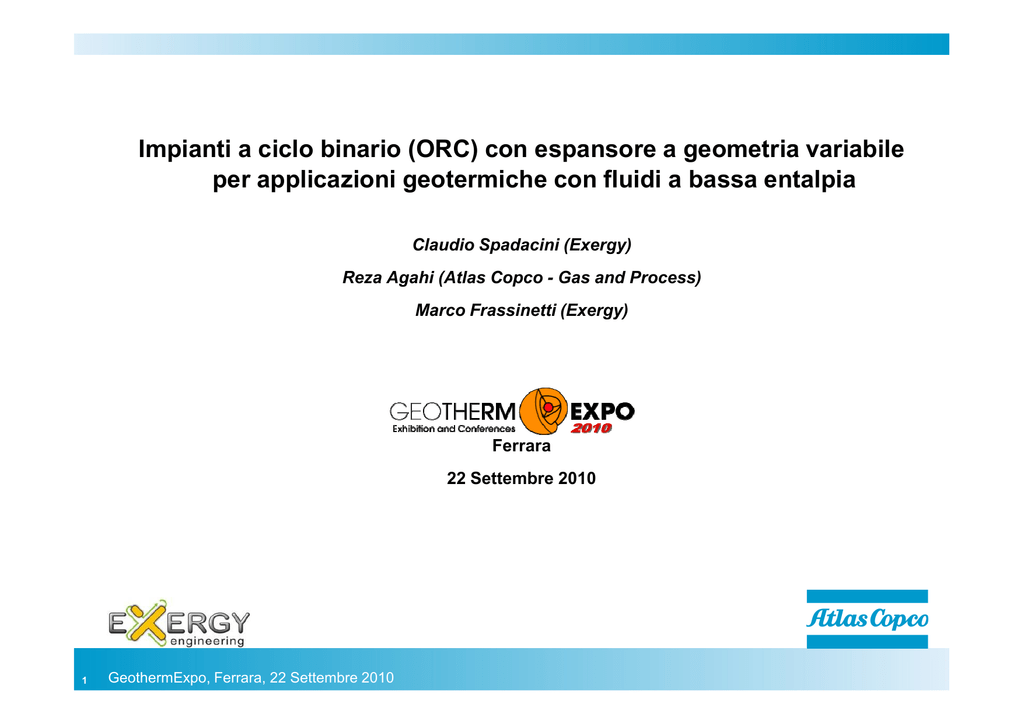 Impianti a ciclo binario (ORC) con espansore a geometria variabile per applicazioni geotermiche con fluidi a bassa entalpia

Claudio Spadacini (Exergy)

Reza Agahi (Atlas Copco - Gas and Process)

Marco Frassinetti (Exergy)

GEOTHERM EXPO
Exhibition and Conferences 2010

Ferrara

22 Settembre 2010

EXERGY engineering

Atlas Copco

1 GeothermExpo, Ferrara, 22 Settembre 2010